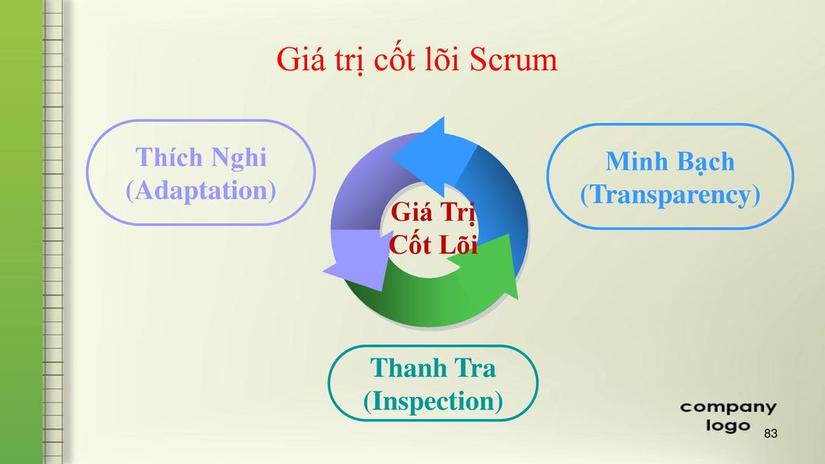 Giá trị cốt lõi Scrum

Thích Nghi (Adaptation)

Giá Trị Cốt Lõi

Minh Bạch (Transparency)

Thanh Tra (Inspection)

company logo

83